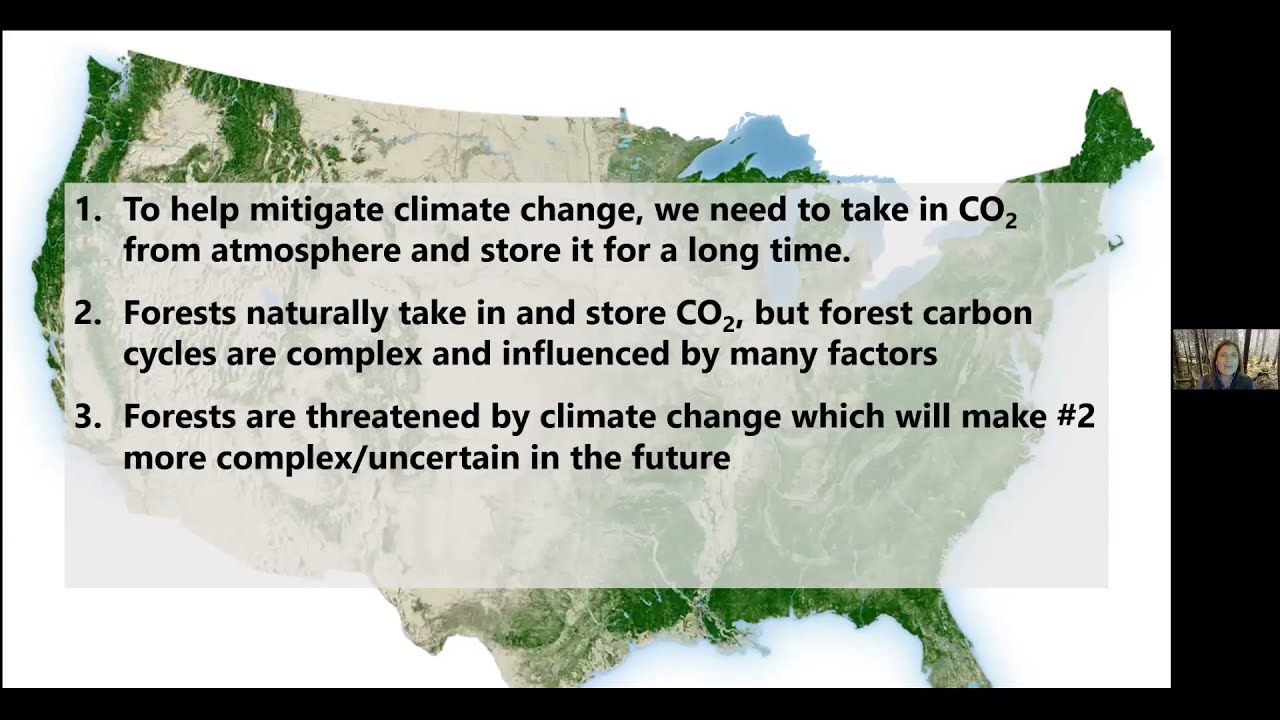 1. To help mitigate climate change, we need to take in $CO_2$ from atmosphere and store it for a long time.

2. Forests naturally take in and store $CO_2$, but forest carbon cycles are complex and influenced by many factors

3. Forests are threatened by climate change which will make #2 more complex/uncertain in the future